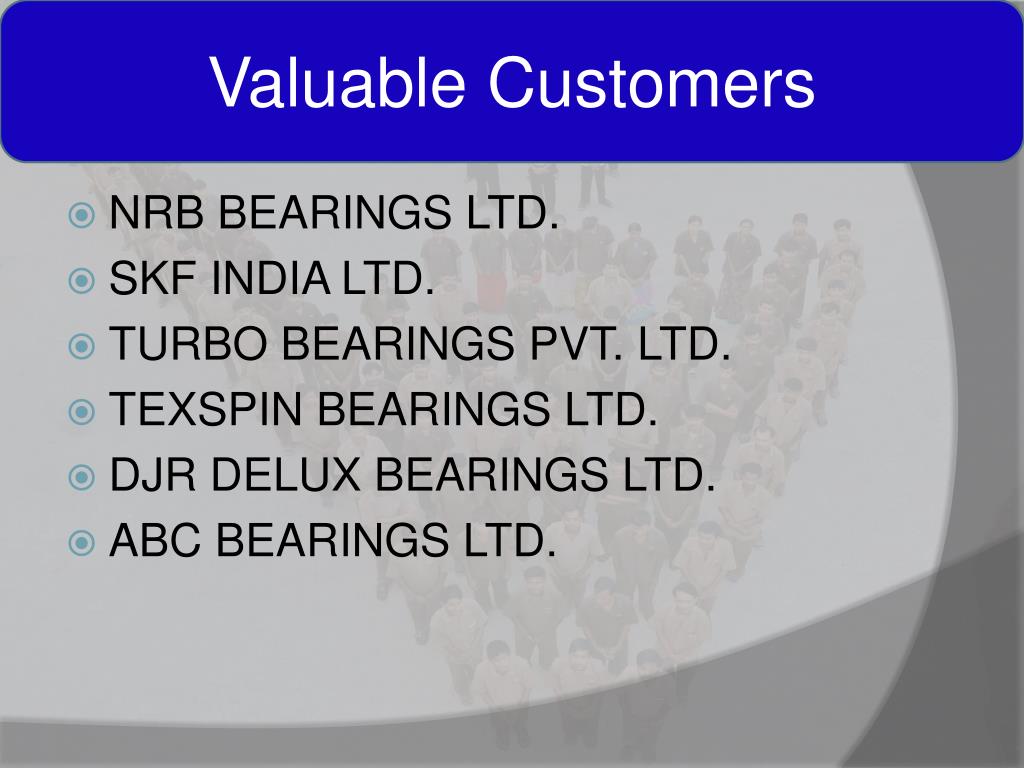 Valuable Customers

NRB BEARINGS LTD.
SKF INDIA LTD.
TURBO BEARINGS PVT. LTD.
TEXSPIN BEARINGS LTD.
DJR DELUX BEARINGS LTD.
ABC BEARINGS LTD.